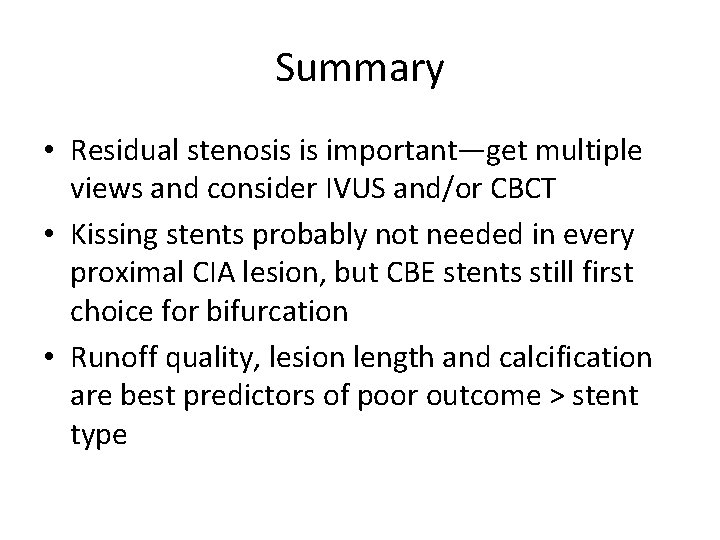 Summary

• Residual stenosis is important—get multiple views and consider IVUS and/or CBCT
• Kissing stents probably not needed in every proximal CIA lesion, but CBE stents still first choice for bifurcation
• Runoff quality, lesion length and calcification are best predictors of poor outcome > stent type